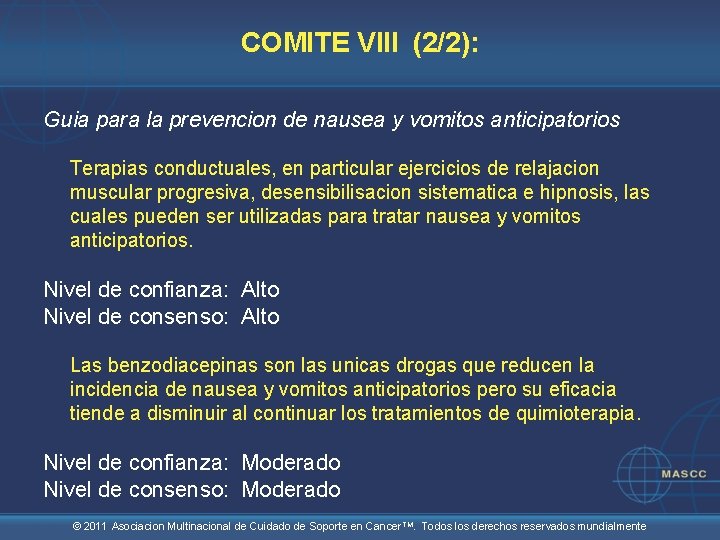 COMITE VIII (2/2):

Guia para la prevencion de nausea y vomitos anticipatorios

Terapias conductuales, en particular ejercicios de relajacion muscular progresiva, desensibilisacion sistematica e hipnosis, las cuales pueden ser utilizadas para tratar nausea y vomitos anticipatorios.

Nivel de confianza: Alto
Nivel de consenso: Alto

Las benzodiacepinas son las unicas drogas que reducen la incidencia de nausea y vomitos anticipatorios pero su eficacia tiende a disminuir al continuar los tratamientos de quimioterapia.

Nivel de confianza: Moderado
Nivel de consenso: Moderado

MASCC

© 2011 Asociacion Multinacional de Cuidado de Soporte en Cancer™. Todos los derechos reservados mundialmente